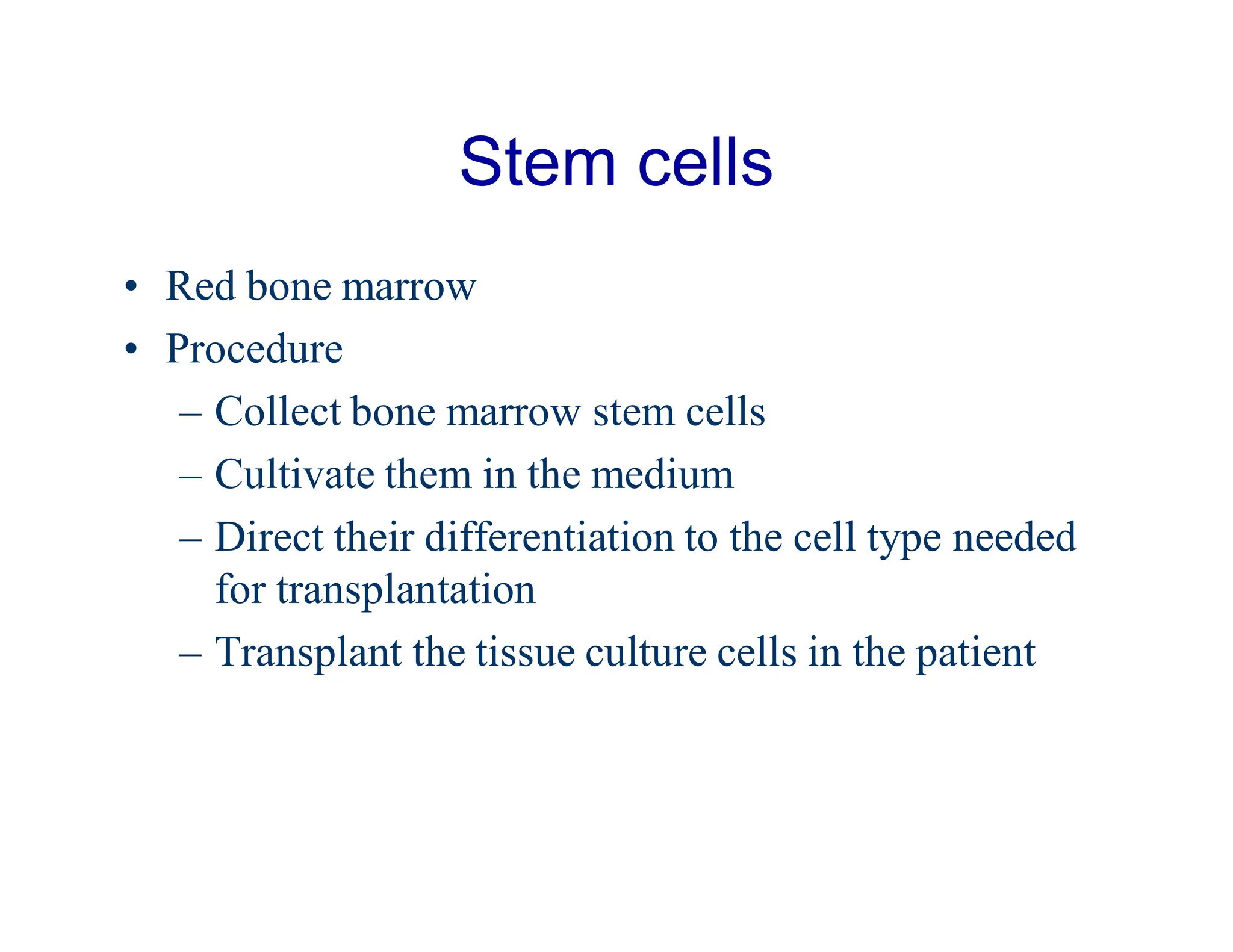 Stem cells

• Red bone marrow
• Procedure
– Collect bone marrow stem cells
– Cultivate them in the medium
– Direct their differentiation to the cell type needed for transplantation
– Transplant the tissue culture cells in the patient